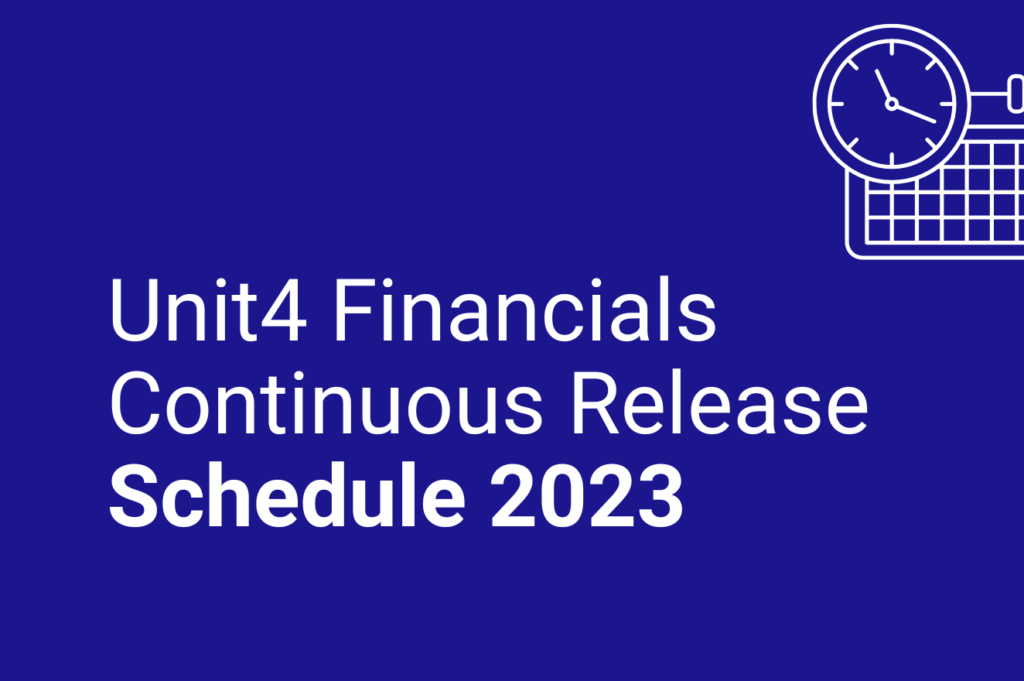 Unit4 Financials Continuous Release
Schedule 2023